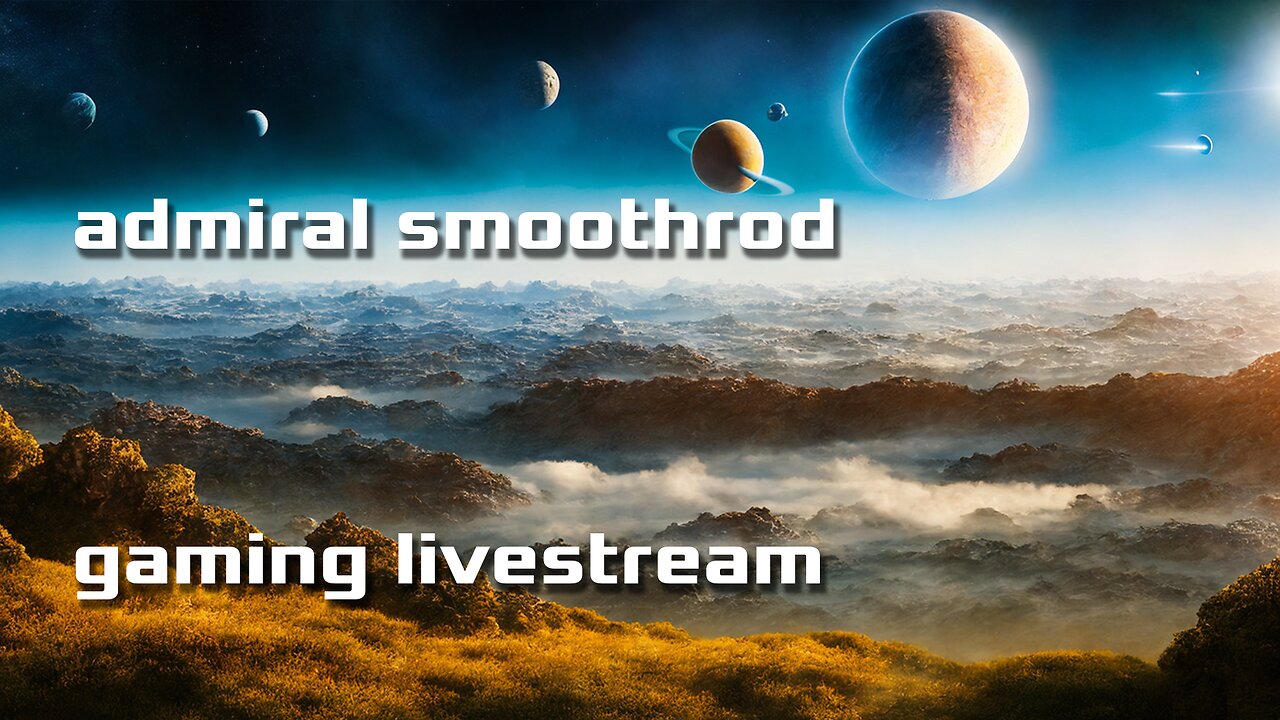 admiral smoothrod

gaming livestream